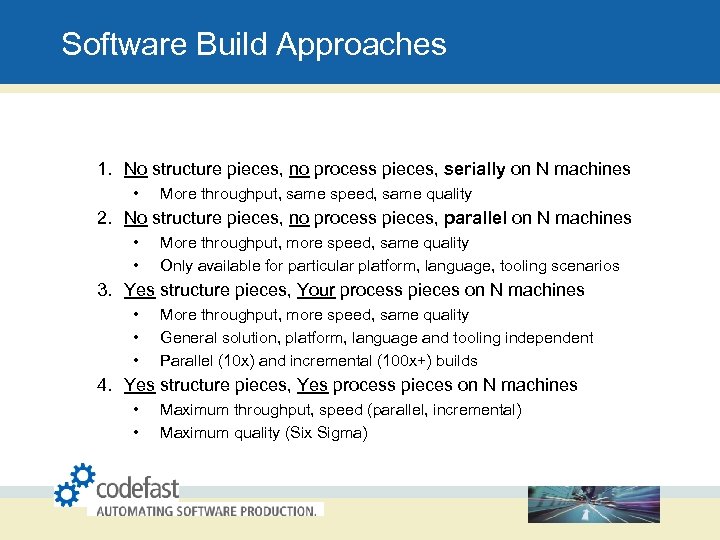 Software Build Approaches

1. No structure pieces, no process pieces, serially on N machines
• More throughput, same speed, same quality
2. No structure pieces, no process pieces, parallel on N machines
• More throughput, more speed, same quality
• Only available for particular platform, language, tooling scenarios
3. Yes structure pieces, Your process pieces on N machines
• More throughput, more speed, same quality
• General solution, platform, language and tooling independent
• Parallel (10x) and incremental (100x+) builds
4. Yes structure pieces, Yes process pieces on N machines
• Maximum throughput, speed (parallel, incremental)
• Maximum quality (Six Sigma)

codefast
AUTOMATING SOFTWARE PRODUCTION.